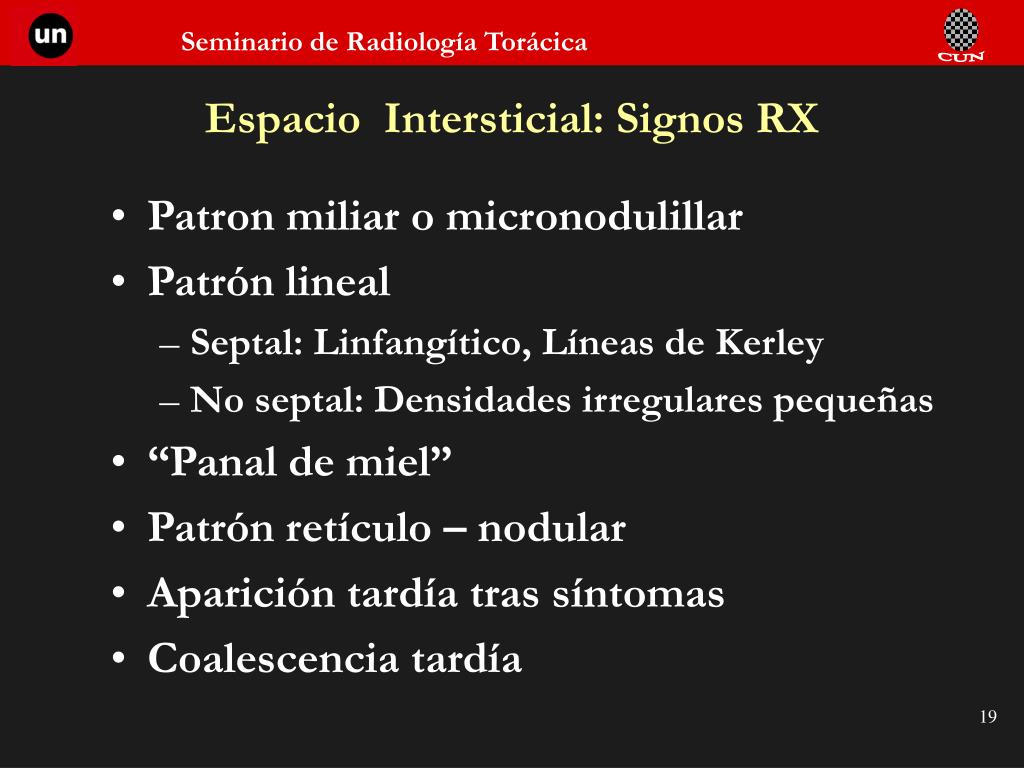 un

Seminario de Radiología Torácica

CUN

Espacio Intersticial: Signos RX

• Patron miliar o micronodulillar
• Patrón lineal
– Septal: Linfangítico, Líneas de Kerley
– No septal: Densidades irregulares pequeñas
• “Panal de miel”
• Patrón retículo – nodular
• Aparición tardía tras síntomas
• Coalescencia tardía

19